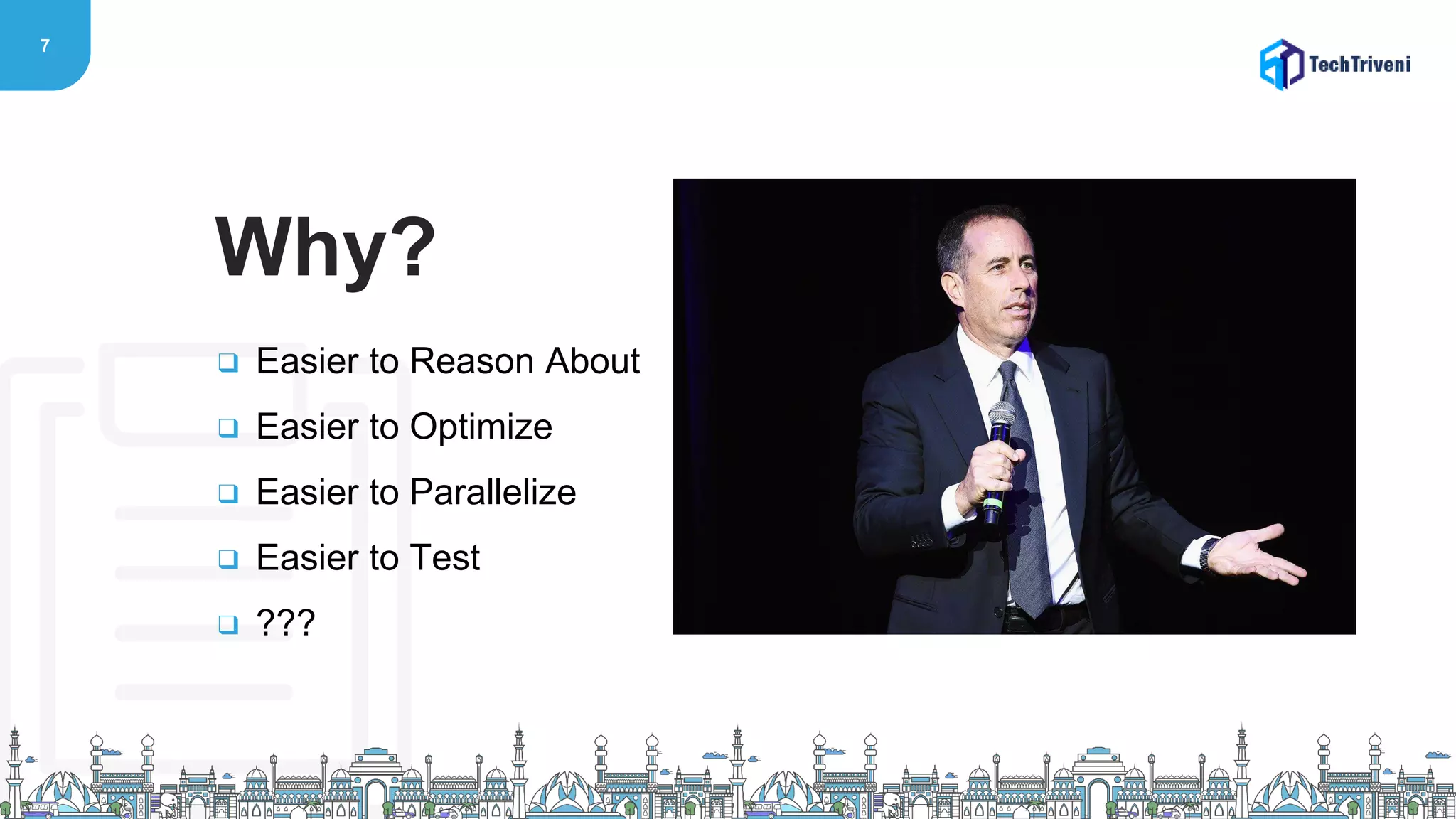 7

TechTriveni

Why?

❑ Easier to Reason About
❑ Easier to Optimize
❑ Easier to Parallelize
❑ Easier to Test
❑ ???